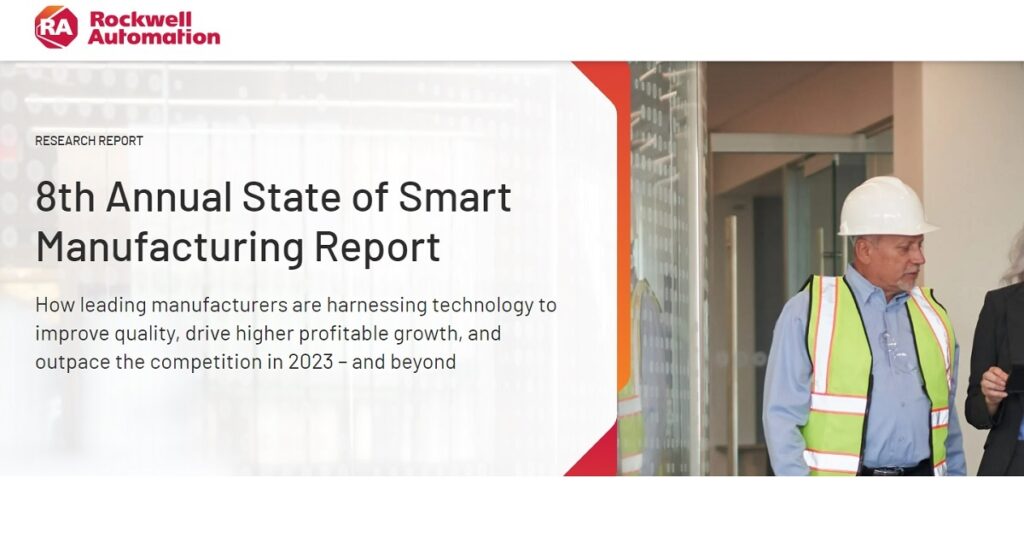 RA Rockwell Automation

RESEARCH REPORT

8th Annual State of Smart Manufacturing Report

How leading manufacturers are harnessing technology to improve quality, drive higher profitable growth, and outpace the competition in 2023 – and beyond